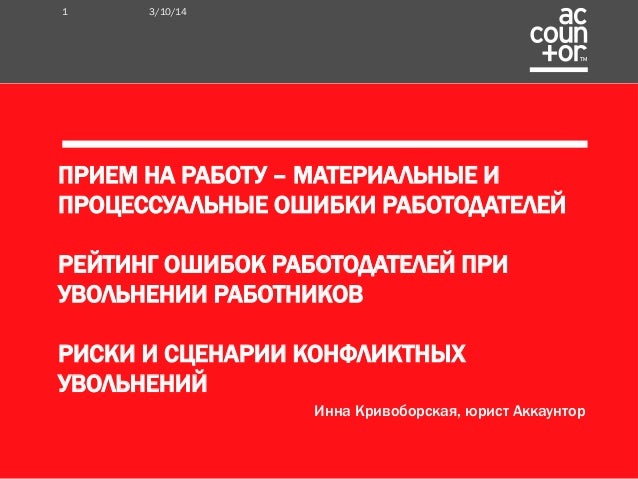 1 3/10/14

ac
coun
+or™

ПРИЕМ НА РАБОТУ – МАТЕРИАЛЬНЫЕ И ПРОЦЕССУАЛЬНЫЕ ОШИБКИ РАБОТОДАТЕЛЕЙ

РЕЙТИНГ ОШИБОК РАБОТОДАТЕЛЕЙ ПРИ УВОЛЬНЕНИИ РАБОТНИКОВ

РИСКИ И СЦЕНАРИИ КОНФЛИКТНЫХ УВОЛЬНЕНИЙ

Инна Кривоборская, юрист Аккаунтор